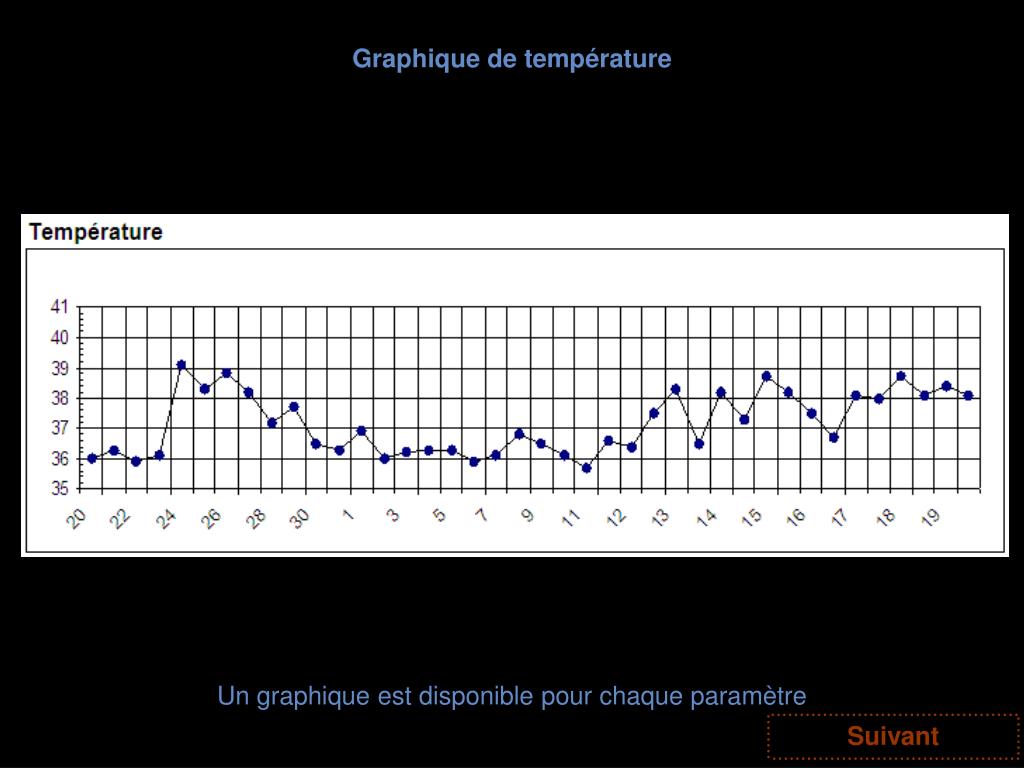 Graphique de température

Température

41
40
39
38
37
36
35

20 22 24 26 28 30 1 3 5 7 9 11 12 13 14 15 16 17 18 19

Un graphique est disponible pour chaque paramètre

Suivant